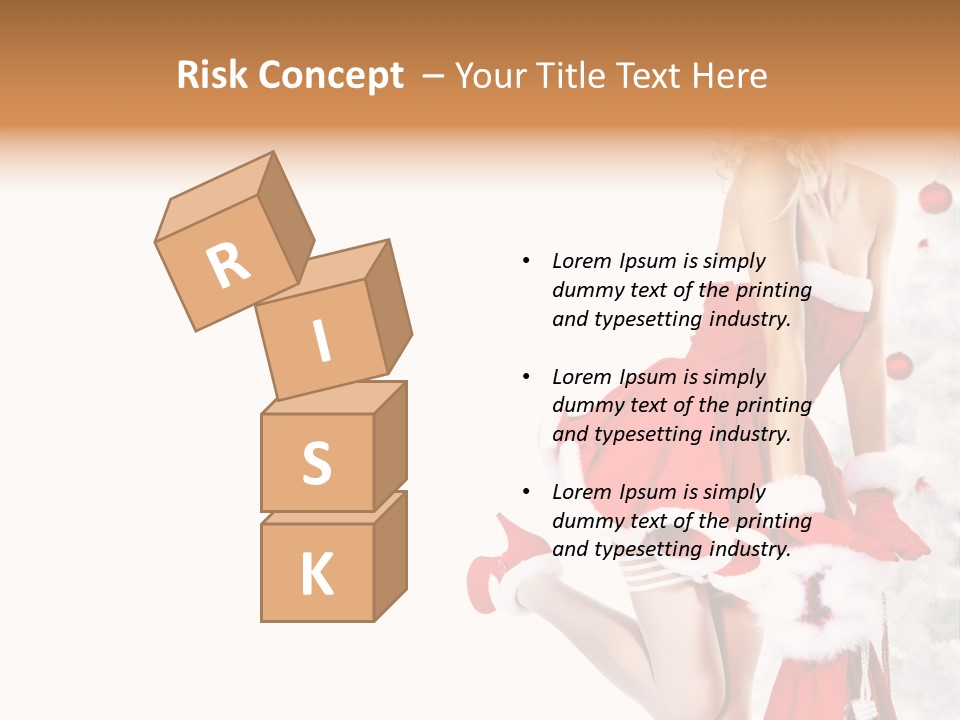 Risk Concept – Your Title Text Here

R
I
S
K

• Lorem Ipsum is simply dummy text of the printing and typesetting industry.

• Lorem Ipsum is simply dummy text of the printing and typesetting industry.

• Lorem Ipsum is simply dummy text of the printing and typesetting industry.